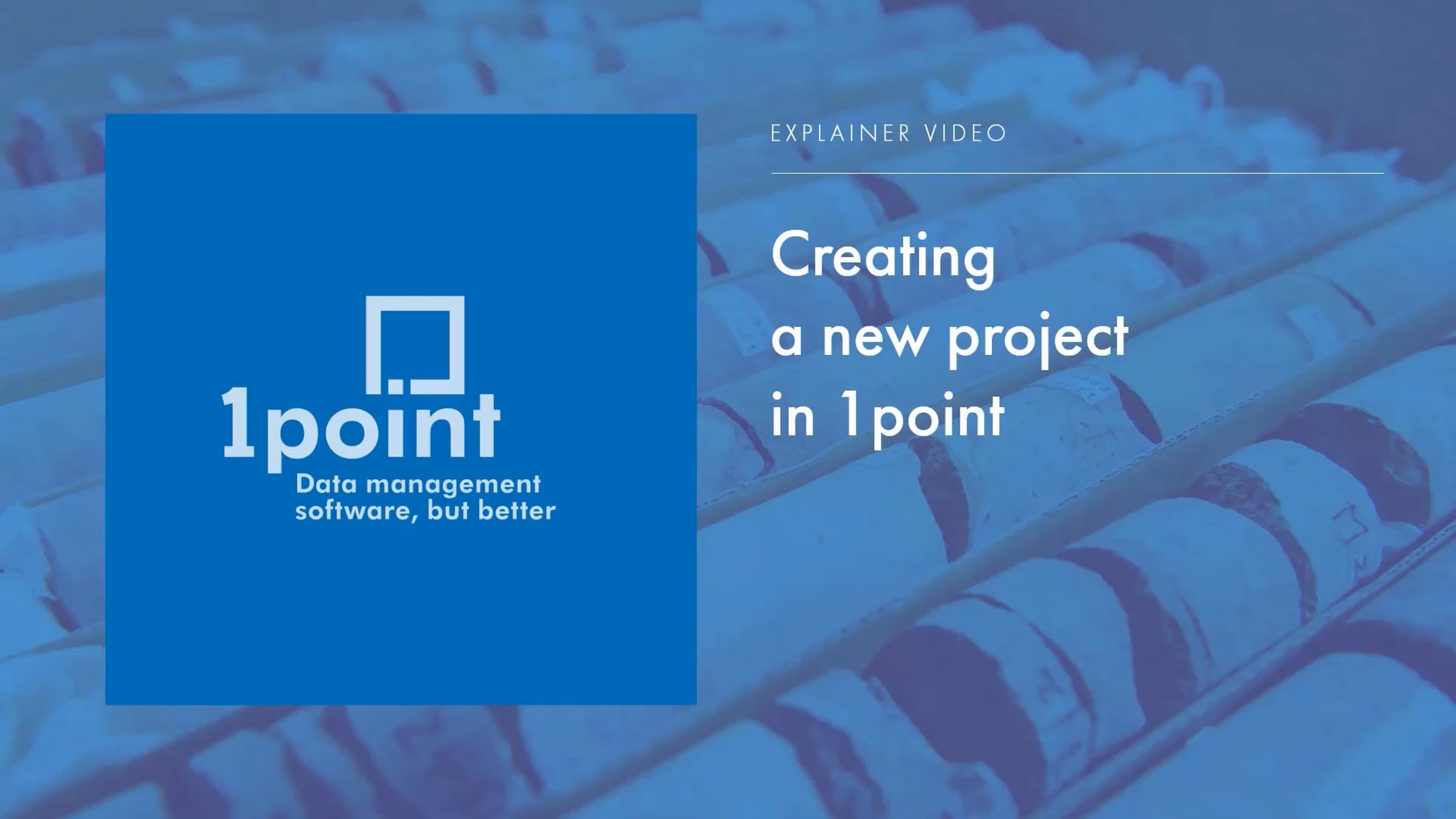 1point
Data management software, but better

EXPLAINER VIDEO

Creating a new project in 1point